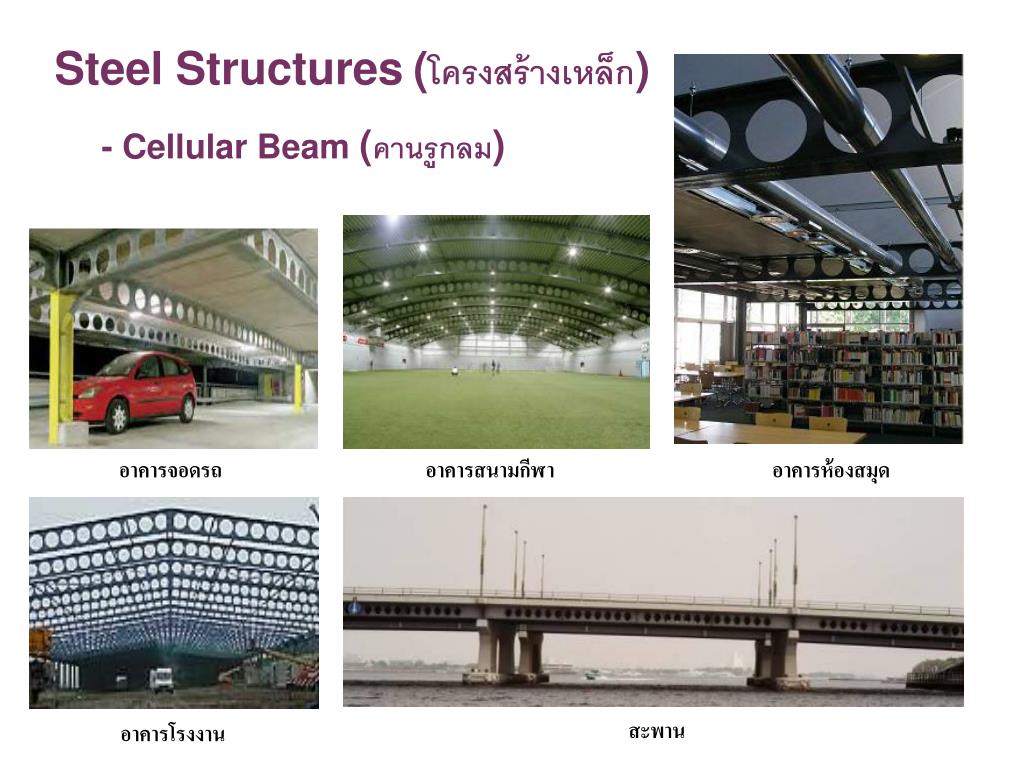 Steel Structures (โครงสร้างเหล็ก)

- Cellular Beam (คานรูกลม)

อาคารจอดรถ

อาคารสนามกีฬา

อาคารห้องสมุด

อาคารโรงงาน

สะพาน